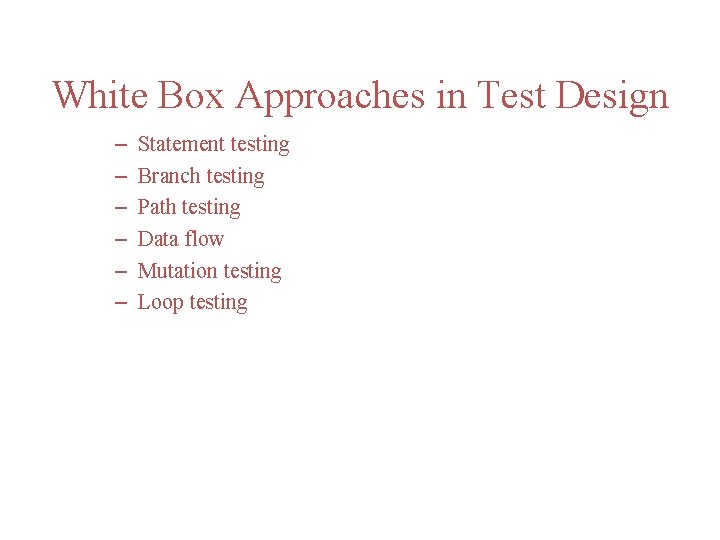 White Box Approaches in Test Design

– Statement testing
– Branch testing
– Path testing
– Data flow
– Mutation testing
– Loop testing